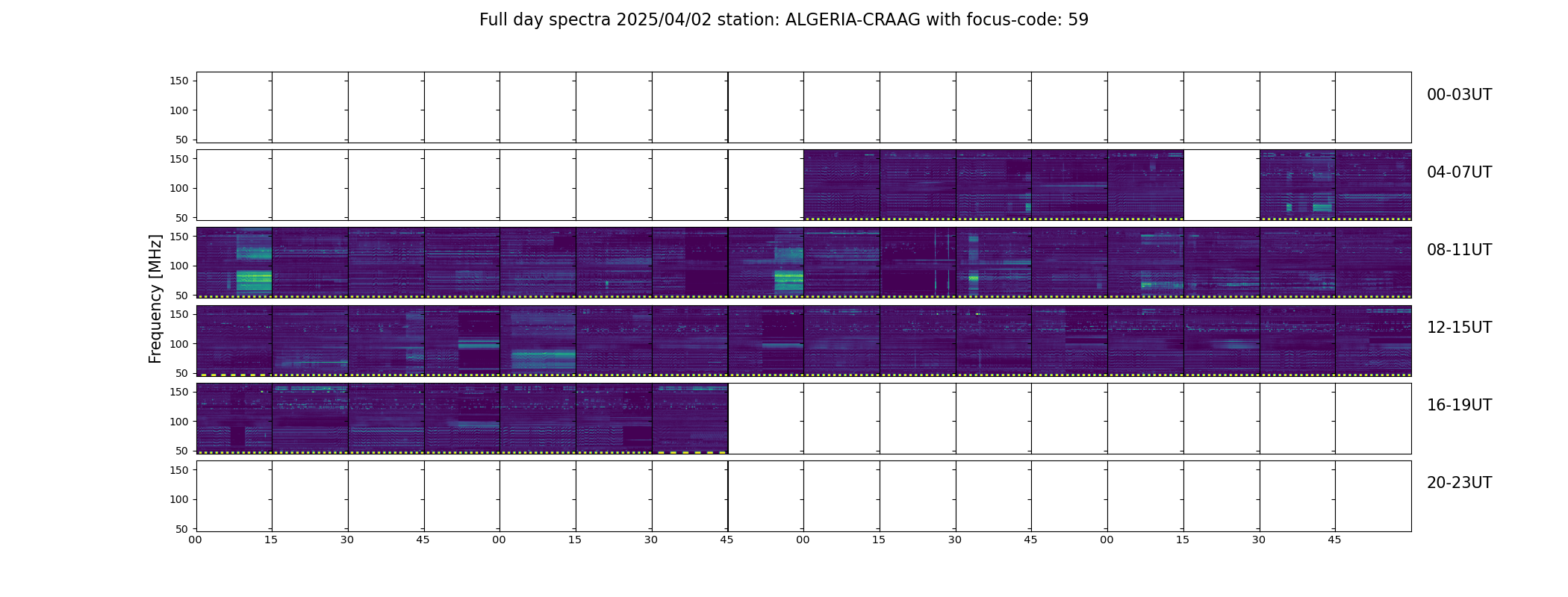 Full day spectra 2025/04/02 station: ALGERIA-CRAAG with focus-code: 59

Frequency [MHz]

150
100
50
00-03UT

150
100
50
04-07UT

150
100
50
08-11UT

150
100
50
12-15UT

150
100
50
16-19UT

150
100
50
20-23UT

00 15 30 45 00 15 30 45 00 15 30 45 00 15 30 45